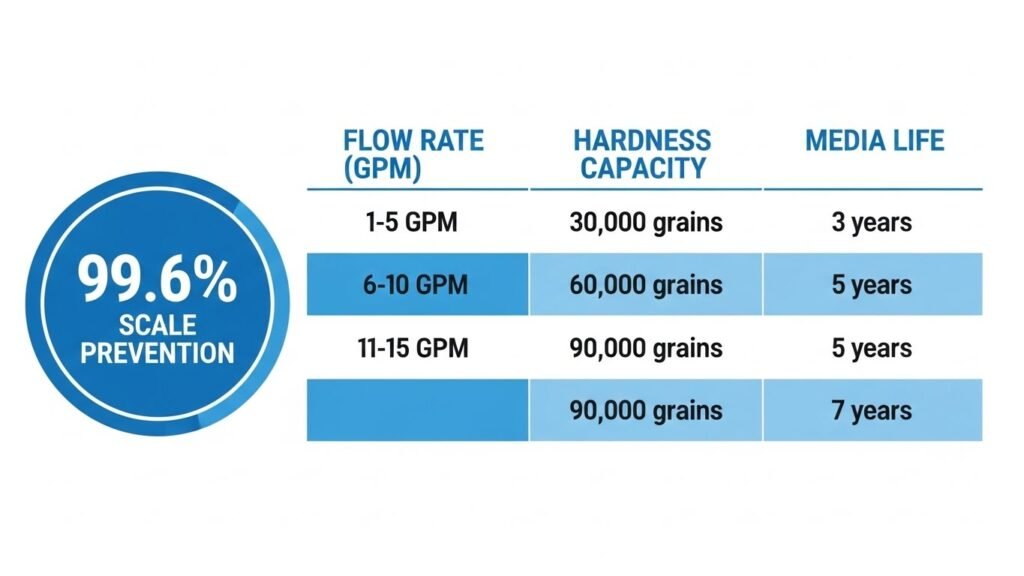 99.6%
SCALE PREVENTION

| FLOW RATE (GPM) | HARDNESS CAPACITY | MEDIA LIFE |
|---|---|---|
| 1-5 GPM | 30,000 grains | 3 years |
| 6-10 GPM | 60,000 grains | 5 years |
| 11-15 GPM | 90,000 grains | 5 years |
| | 90,000 grains | 7 years |